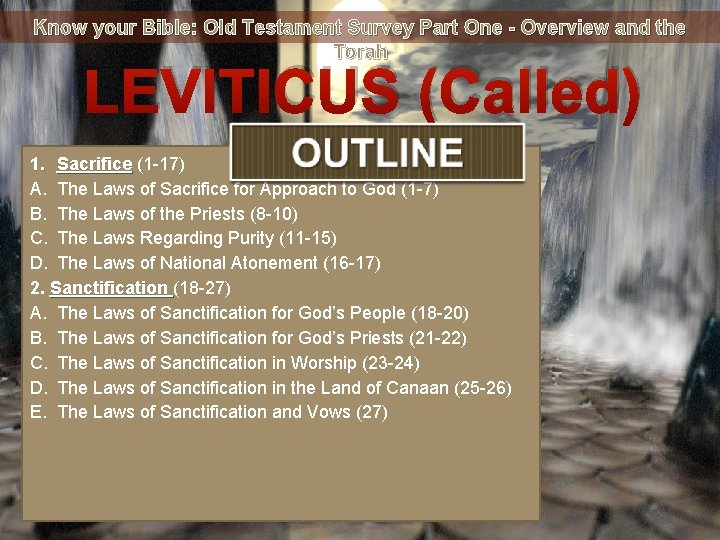 Know your Bible: Old Testament Survey Part One - Overview and the Torah

LEVITICUS (Called)

OUTLINE

1. Sacrifice (1-17)
A. The Laws of Sacrifice for Approach to God (1-7)
B. The Laws of the Priests (8-10)
C. The Laws Regarding Purity (11-15)
D. The Laws of National Atonement (16-17)
2. Sanctification (18-27)
A. The Laws of Sanctification for God's People (18-20)
B. The Laws of Sanctification for God's Priests (21-22)
C. The Laws of Sanctification in Worship (23-24)
D. The Laws of Sanctification in the Land of Canaan (25-26)
E. The Laws of Sanctification and Vows (27)